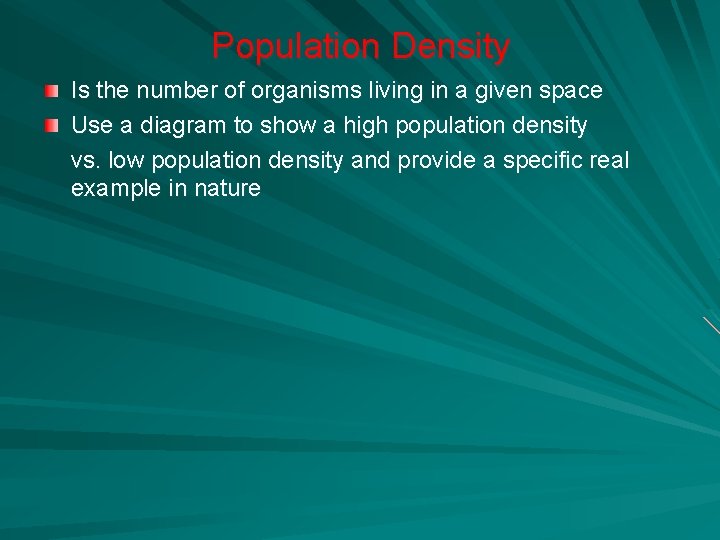 Population Density

Is the number of organisms living in a given space

Use a diagram to show a high population density

vs. low population density and provide a specific real example in nature